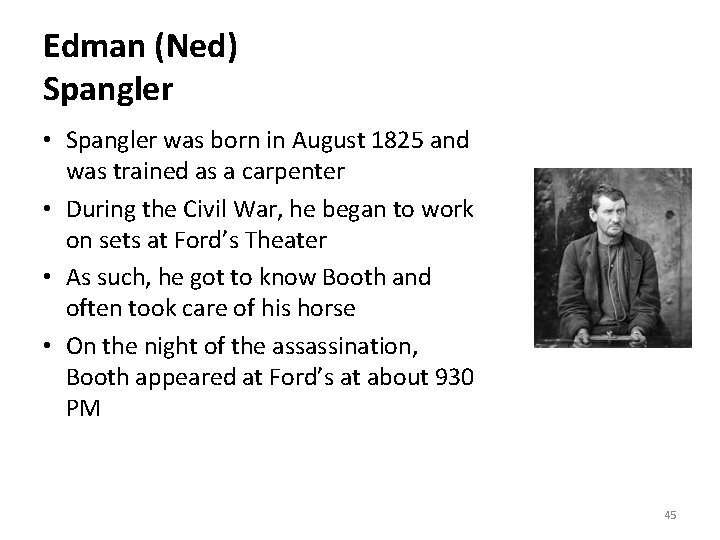 Edman (Ned) Spangler

• Spangler was born in August 1825 and was trained as a carpenter
• During the Civil War, he began to work on sets at Ford's Theater
• As such, he got to know Booth and often took care of his horse
• On the night of the assassination, Booth appeared at Ford's at about 930 PM

45